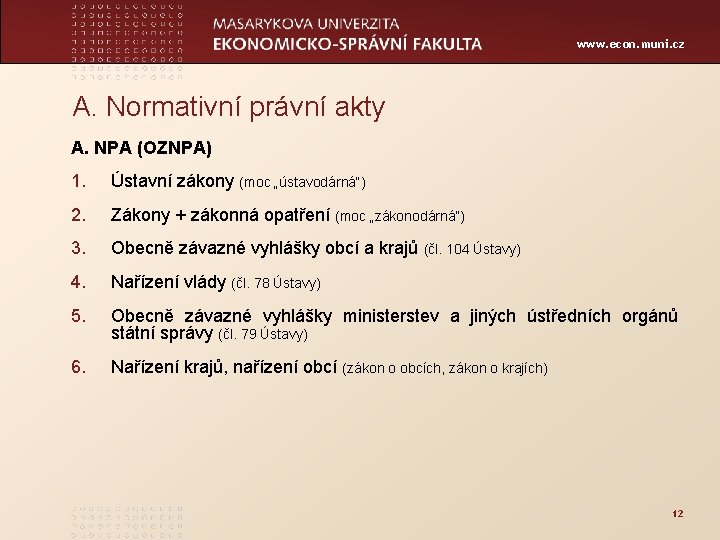 MASARYKOVA UNIVERZITA
EKONOMICKO-SPRÁVNÍ FAKULTA

www.econ.muni.cz

A. Normativní právní akty

A. NPA (OZNPA)

1. Ústavní zákony (moc „ústavodárná")

2. Zákony + zákonná opatření (moc „zákonodárná")

3. Obecně závazné vyhlášky obcí a krajů (čl. 104 Ústavy)

4. Nařízení vlády (čl. 78 Ústavy)

5. Obecně závazné vyhlášky ministerstev a jiných ústředních orgánů státní správy (čl. 79 Ústavy)

6. Nařízení krajů, nařízení obcí (zákon o obcích, zákon o krajích)

12